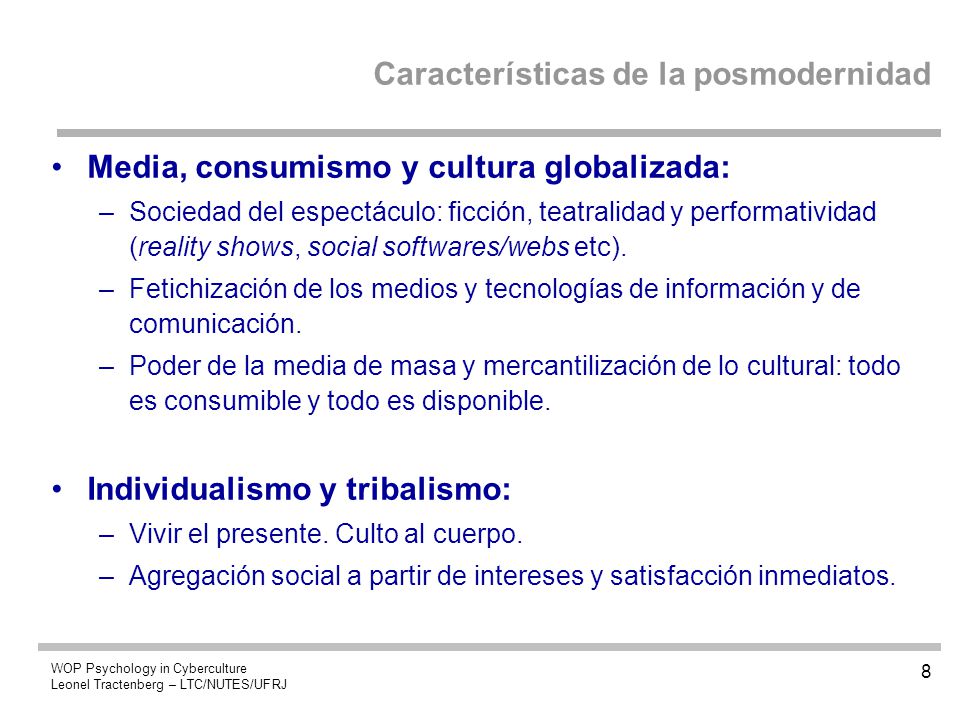 Características de la posmodernidad

• Media, consumismo y cultura globalizada:
– Sociedad del espectáculo: ficción, teatralidad y performatividad (reality shows, social softwares/webs etc).
– Fetichización de los medios y tecnologías de información y de comunicación.
– Poder de la media de masa y mercantilización de lo cultural: todo es consumible y todo es disponible.

• Individualismo y tribalismo:
– Vivir el presente. Culto al cuerpo.
– Agregación social a partir de intereses y satisfacción inmediatos.

WOP Psychology in Cyberculture
Leonel Tractenberg – LTC/NUTES/UFRJ

8